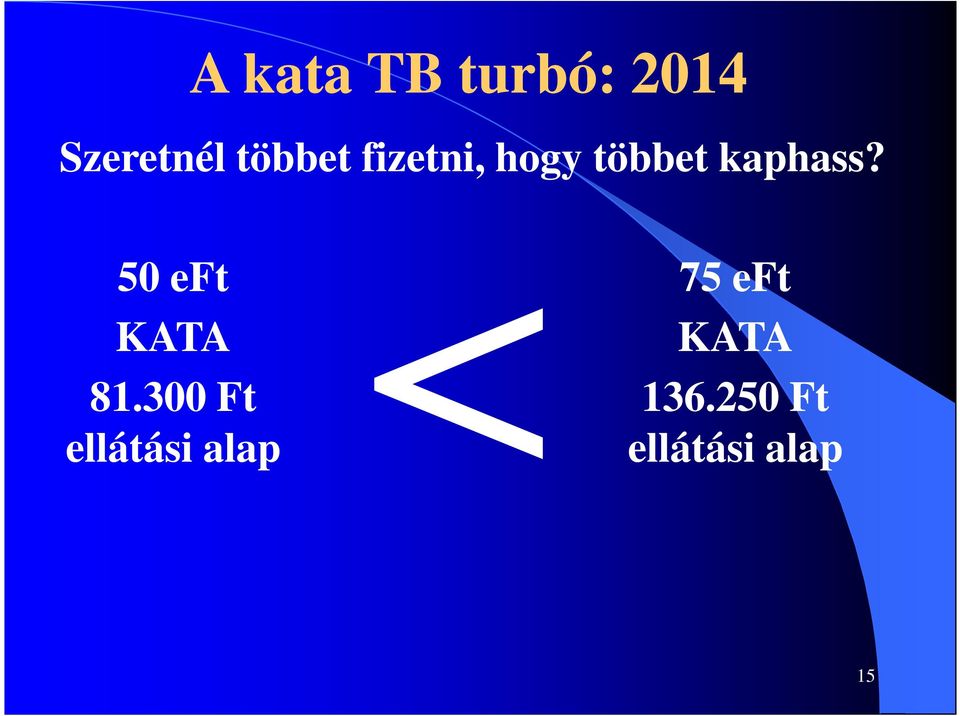 A kata TB turbó: 2014

Szeretnél többet fizetni, hogy többet kaphass?

50 eFt
KATA
81.300 Ft
ellátási alap

<

75 eFt
KATA
136.250 Ft
ellátási alap

15